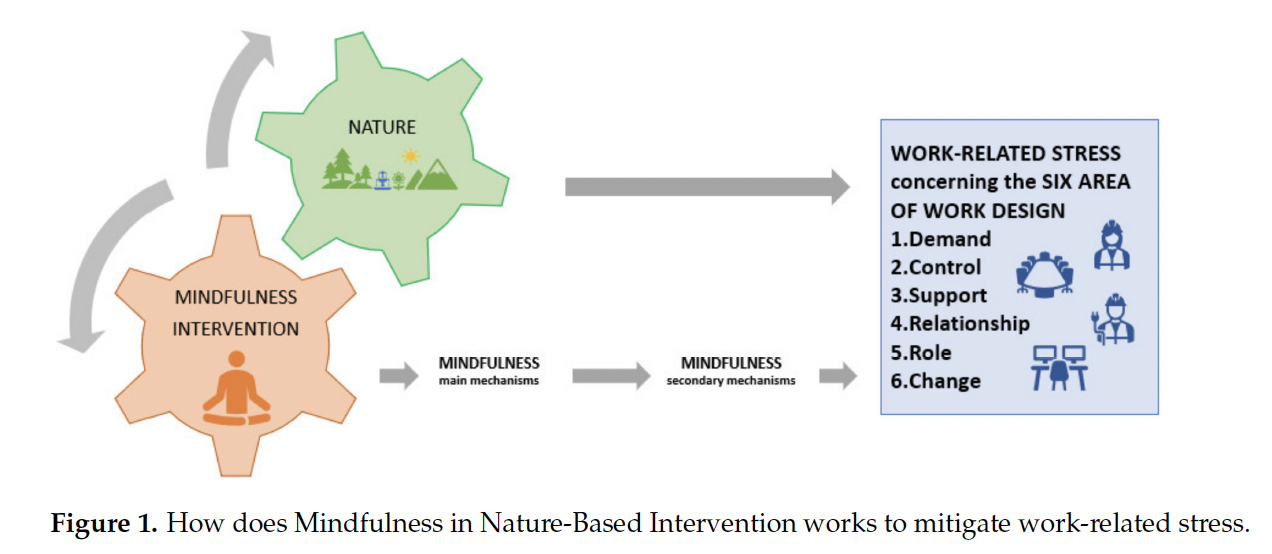 NATURE

MINDFULNESS INTERVENTION

MINDFULNESS
main mechanisms

MINDFULNESS
secondary mechanisms

WORK-RELATED STRESS concerning the SIX AREA OF WORK DESIGN
1.Demand
2.Control
3.Support
4.Relationship
5.Role
6.Change

**Figure 1.** How does Mindfulness in Nature-Based Intervention works to mitigate work-related stress.